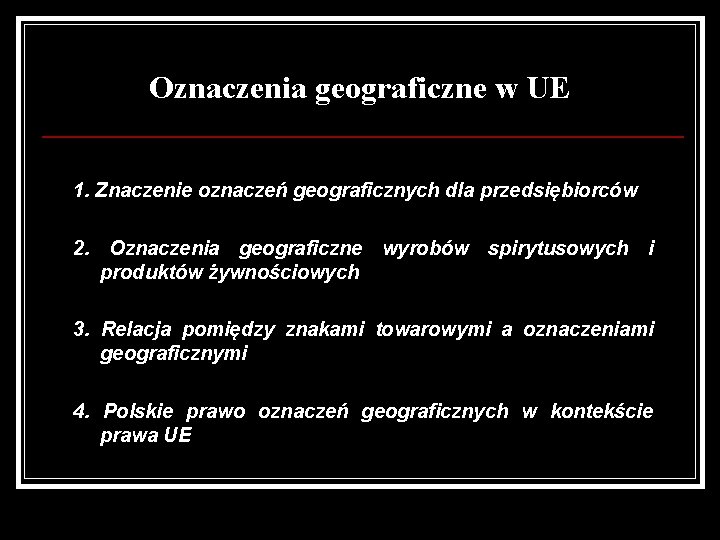 Oznaczenia geograficzne w UE

1. Znaczenie oznaczeń geograficznych dla przedsiębiorców

2. Oznaczenia geograficzne wyrobów spirytusowych i produktów żywnościowych

3. Relacja pomiędzy znakami towarowymi a oznaczeniami geograficznymi

4. Polskie prawo oznaczeń geograficznych w kontekście prawa UE